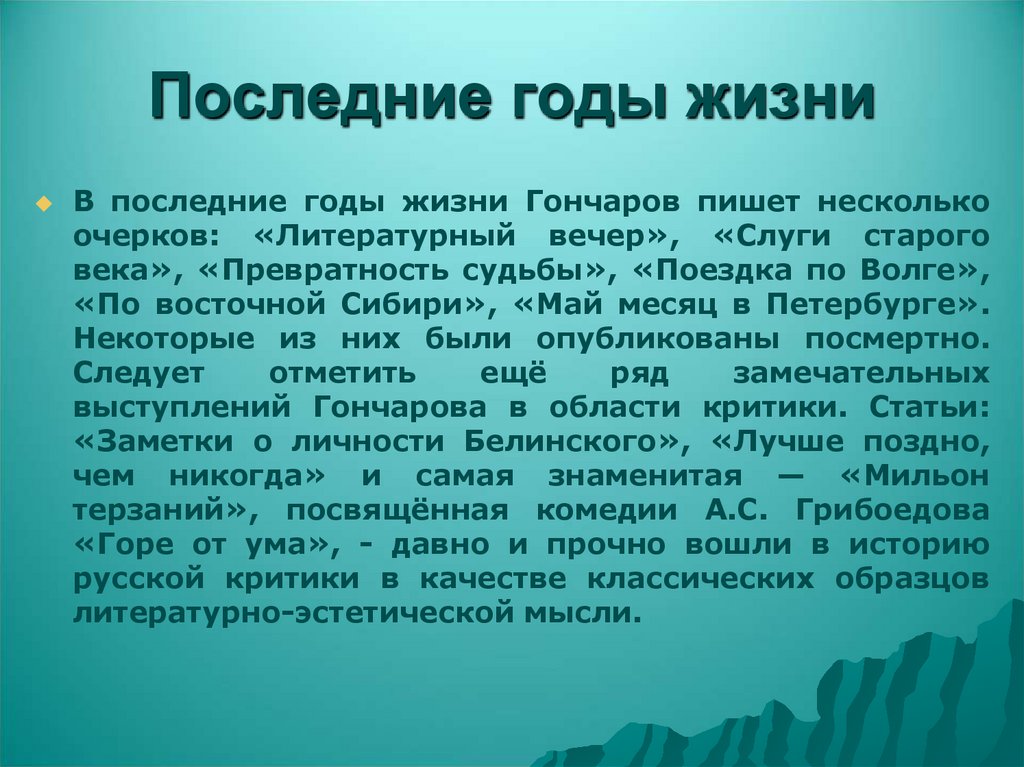 Последние годы жизни

В последние годы жизни Гончаров пишет несколько очерков: «Литературный вечер», «Слуги старого века», «Превратность судьбы», «Поездка по Волге», «По восточной Сибири», «Май месяц в Петербурге». Некоторые из них были опубликованы посмертно. Следует отметить ещё ряд замечательных выступлений Гончарова в области критики. Статьи: «Заметки о личности Белинского», «Лучше поздно, чем никогда» и самая знаменитая — «Мильон терзаний», посвящённая комедии А.С. Грибоедова «Горе от ума», - давно и прочно вошли в историю русской критики в качестве классических образцов литературно-эстетической мысли.